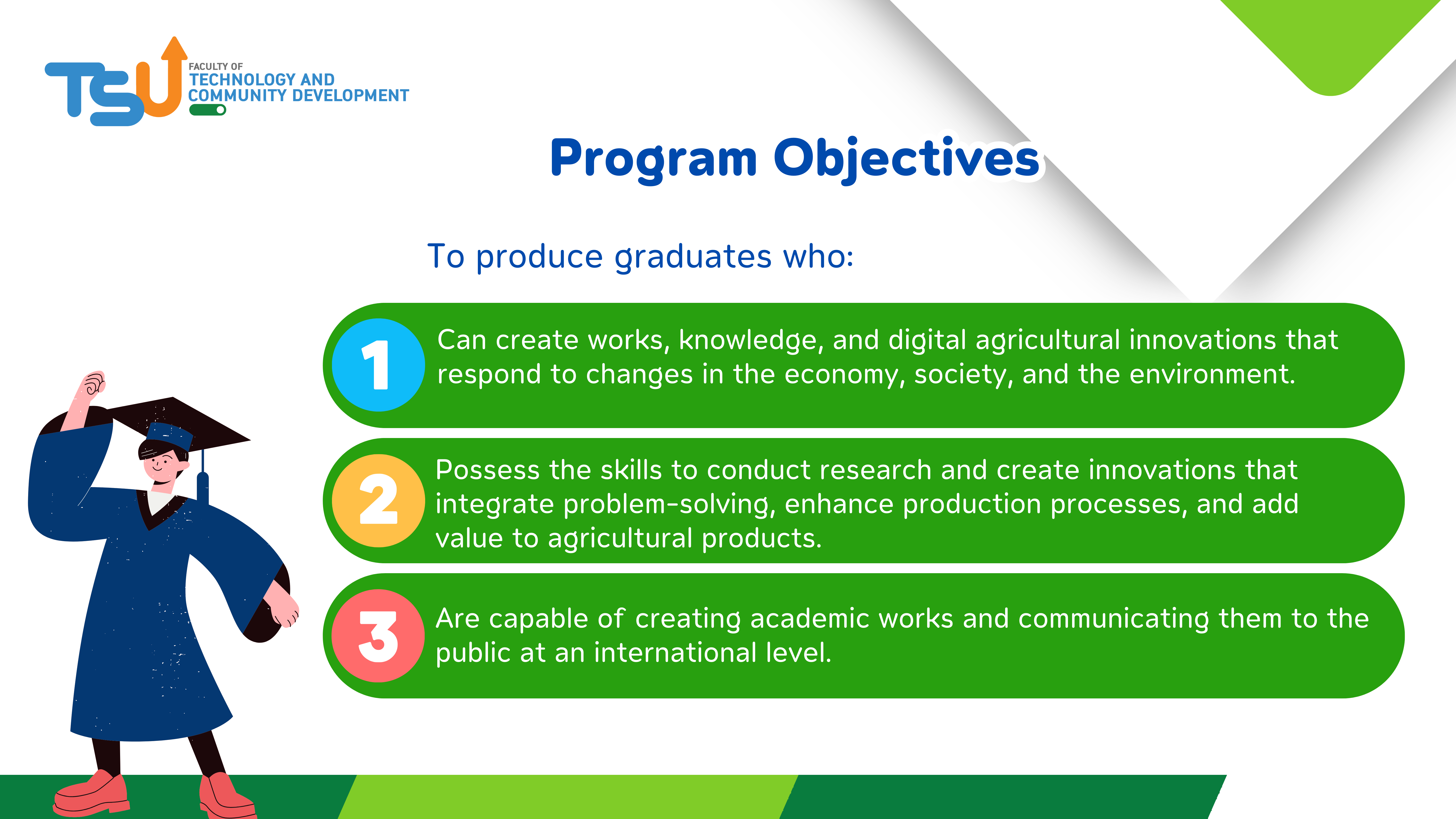 TSU FACULTY OF TECHNOLOGY AND COMMUNITY DEVELOPMENT

Program Objectives

To produce graduates who:

1 Can create works, knowledge, and digital agricultural innovations that respond to changes in the economy, society, and the environment.

2 Possess the skills to conduct research and create innovations that integrate problem-solving, enhance production processes, and add value to agricultural products.

3 Are capable of creating academic works and communicating them to the public at an international level.